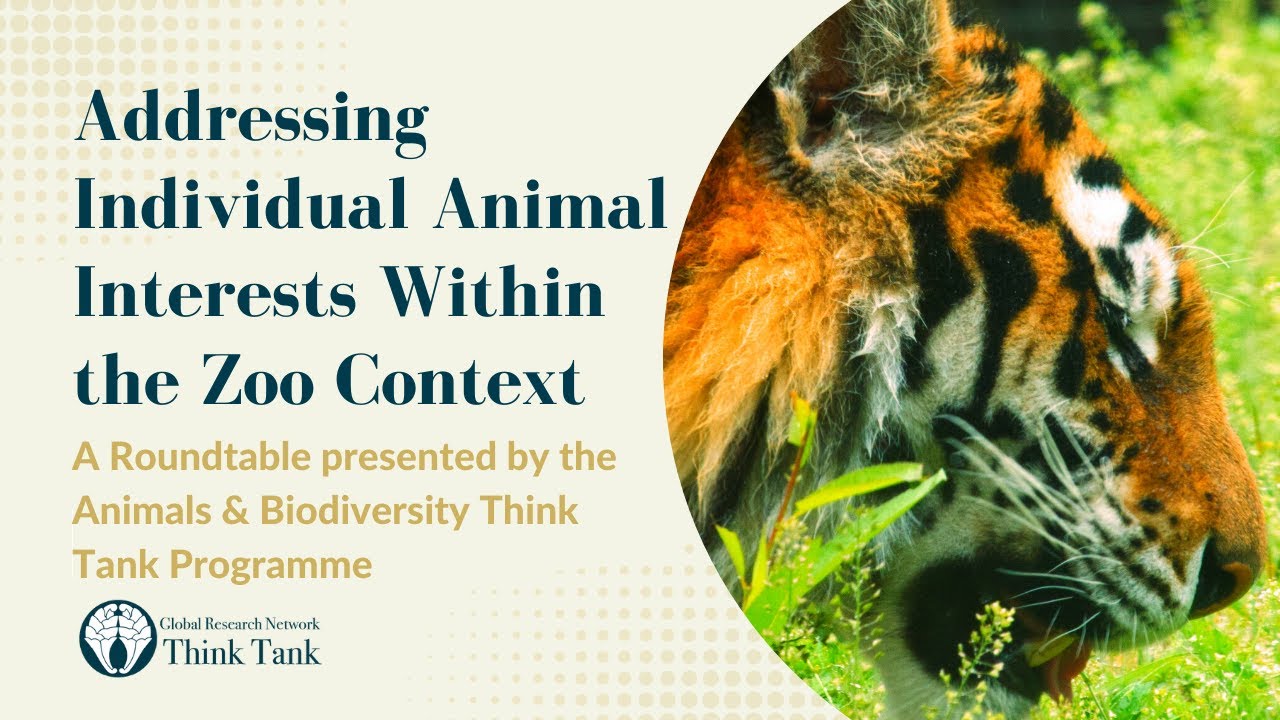 Addressing Individual Animal Interests Within the Zoo Context

A Roundtable presented by the Animals & Biodiversity Think Tank Programme

Global Research Network
Think Tank